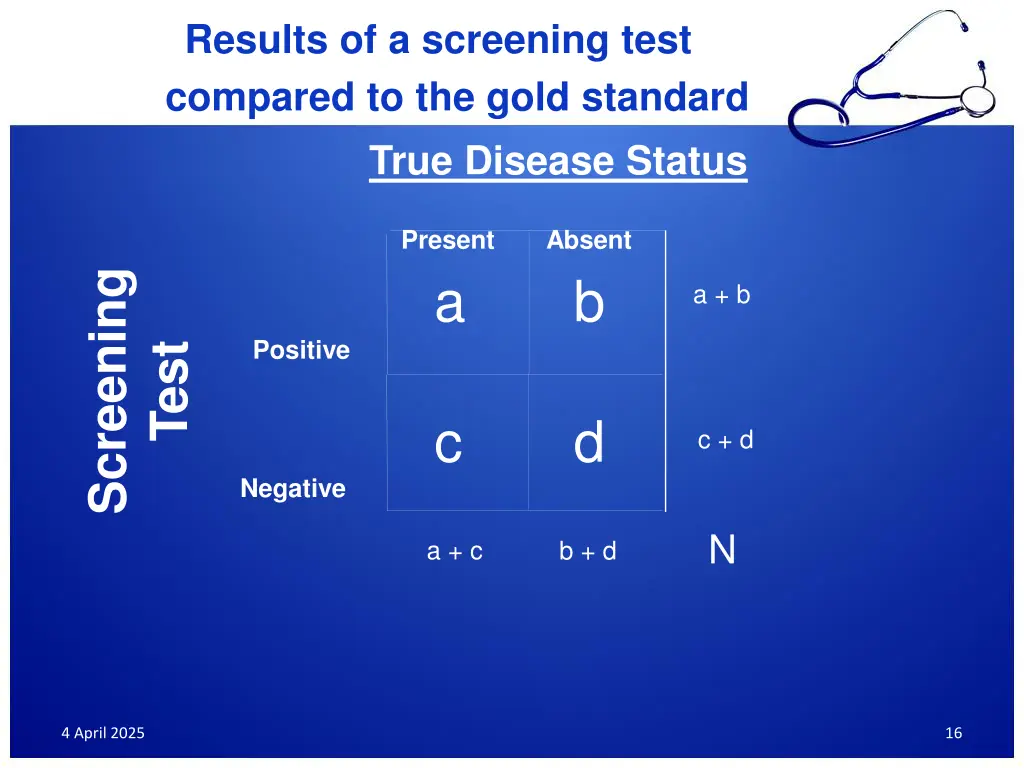 Results of a screening test compared to the gold standard

True Disease Status

Screening Test

| | Present | Absent | |
|---|---|---|---|
| Positive | a | b | a + b |
| Negative | c | d | c + d |
| | a + c | b + d | N |

4 April 2025

16